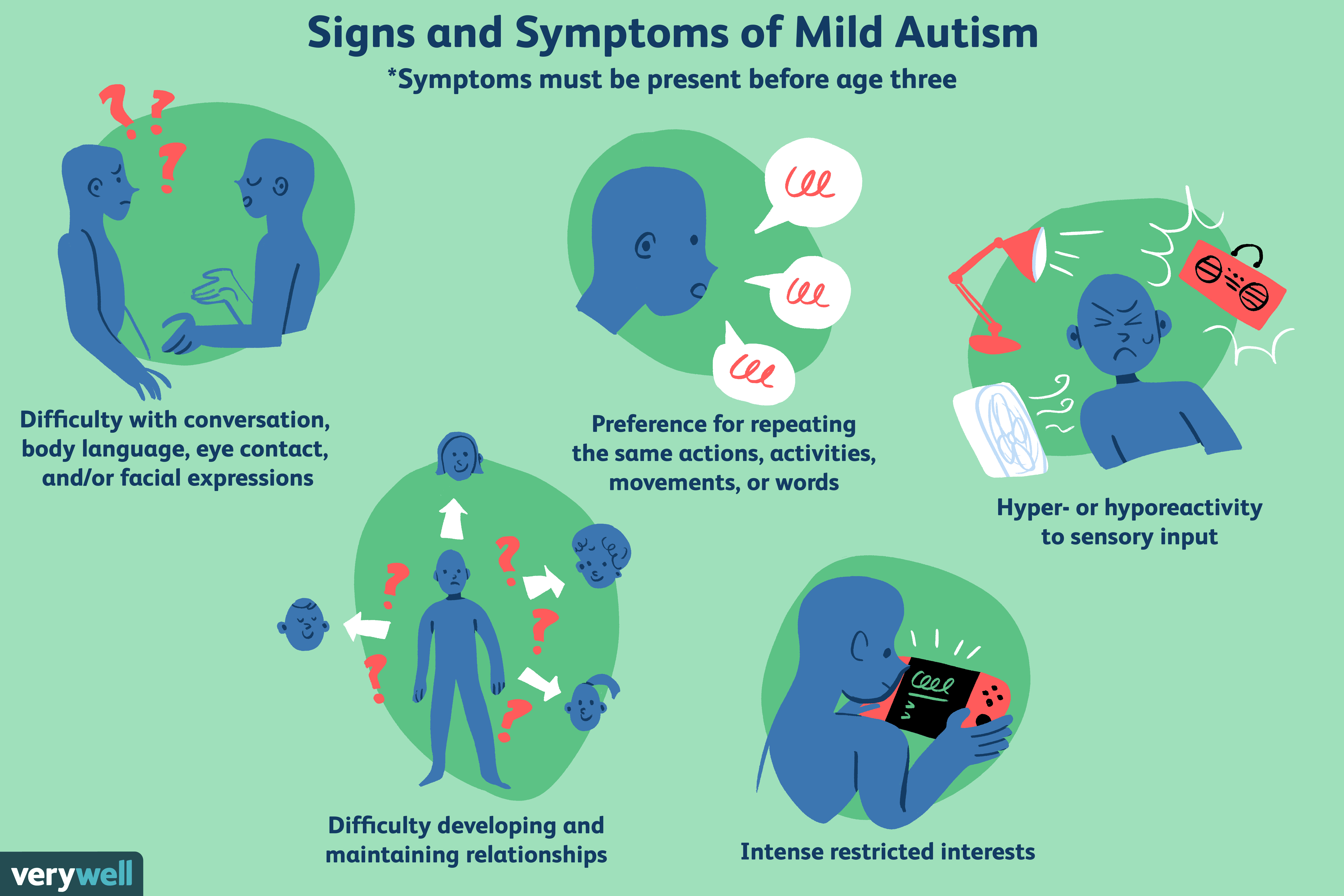 Signs and Symptoms of Mild Autism

*Symptoms must be present before age three

Difficulty with conversation, body language, eye contact, and/or facial expressions

Preference for repeating the same actions, activities, movements, or words

Hyper- or hyporeactivity to sensory input

Difficulty developing and maintaining relationships

Intense restricted interests

verywell